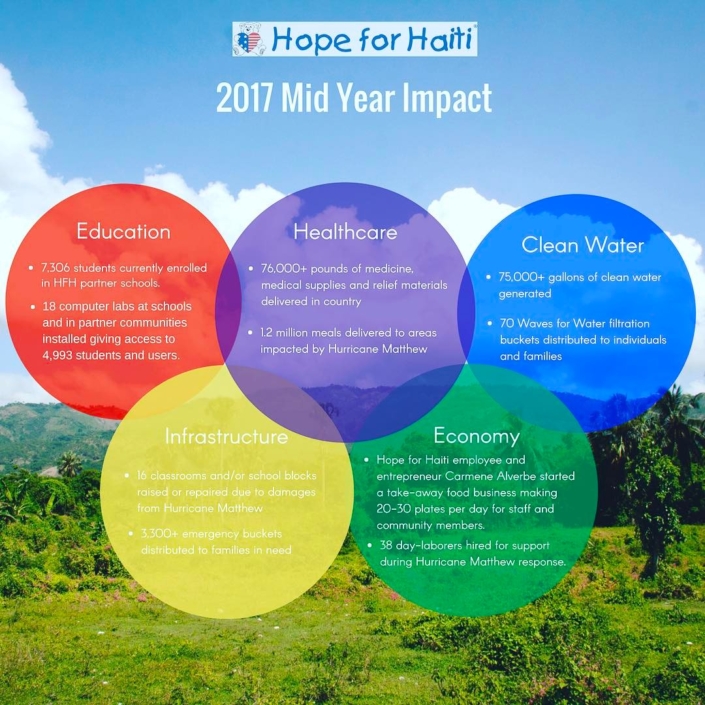 Hope for Haiti

2017 Mid Year Impact

Education

• 7,306 students currently enrolled in HFH partner schools.

• 18 computer labs at schools and in partner communities installed giving access to 4,993 students and users.

Healthcare

• 76,000+ pounds of medicine, medical supplies and relief materials delivered in country

• 1.2 million meals delivered to areas impacted by Hurricane Matthew

Clean Water

• 75,000+ gallons of clean water generated

• 70 Waves for Water filtration buckets distributed to individuals and families

Infrastructure

• 16 classrooms and/or school blocks raised or repaired due to damages from Hurricane Matthew

• 3,300+ emergency buckets distributed to families in need

Economy

• Hope for Haiti employee and entrepreneur Carmene Alverbe started a take-away food business making 20-30 plates per day for staff and community members.

• 38 day-laborers hired for support during Hurricane Matthew response.